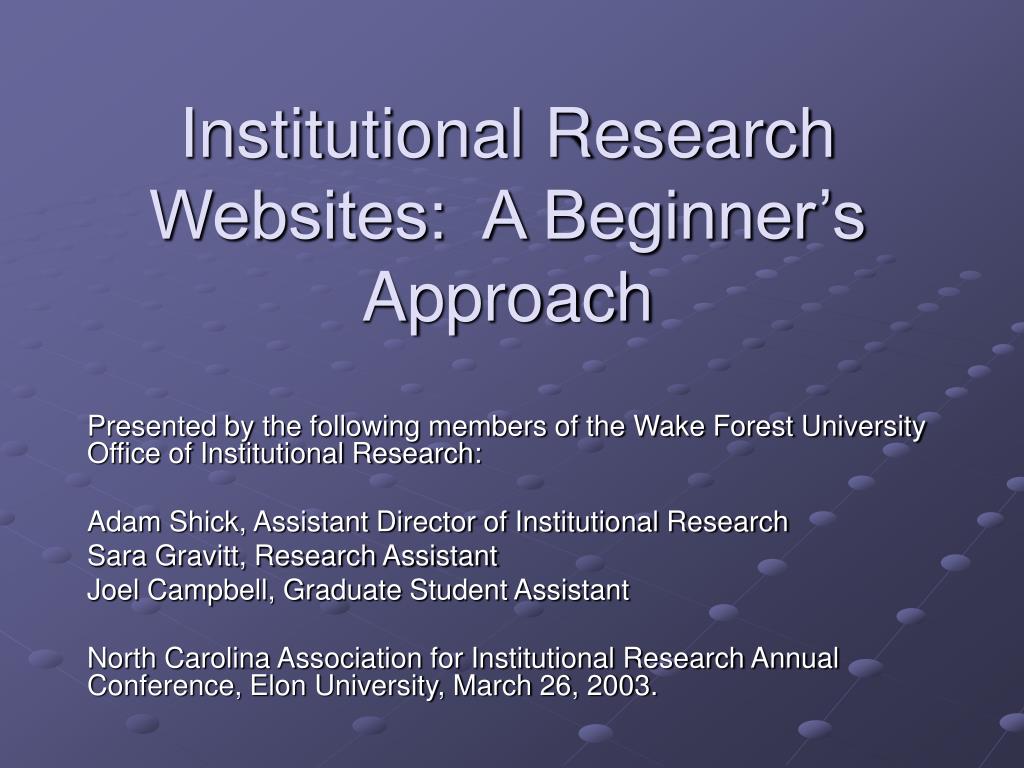 Institutional Research Websites: A Beginner’s Approach

Presented by the following members of the Wake Forest University Office of Institutional Research:

Adam Shick, Assistant Director of Institutional Research
Sara Gravitt, Research Assistant
Joel Campbell, Graduate Student Assistant

North Carolina Association for Institutional Research Annual Conference, Elon University, March 26, 2003.